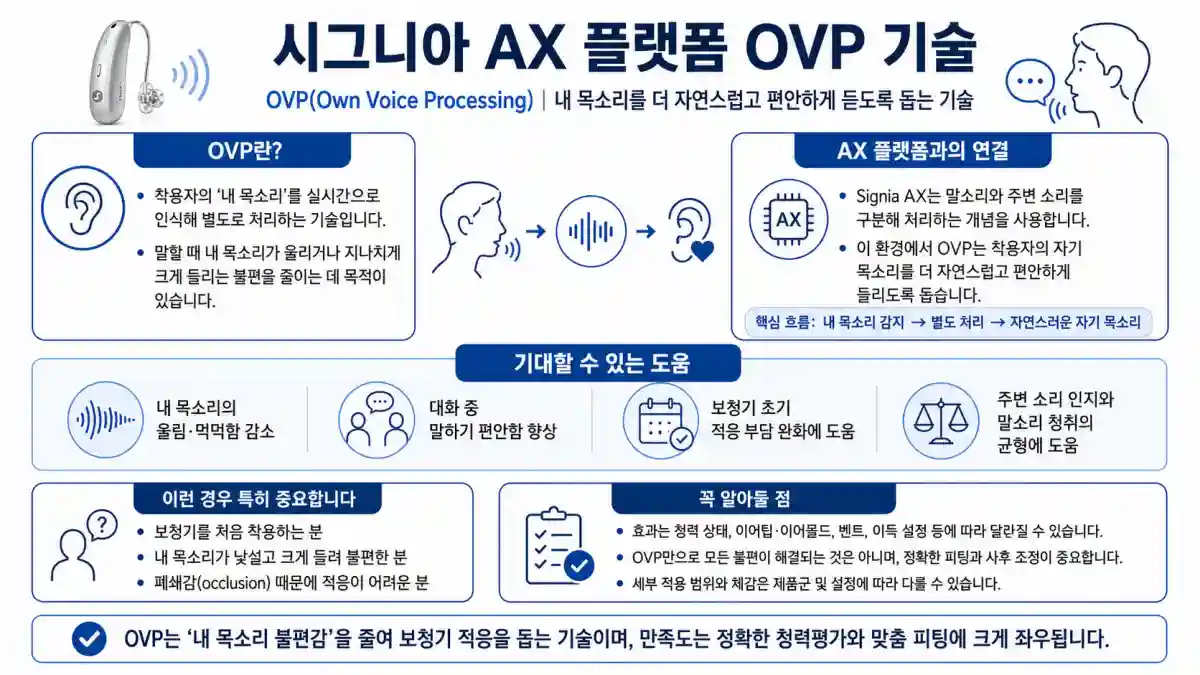 시그니아 AX 플랫폼 OVP 기술

OVP(Own Voice Processing) | 내 목소리를 더 자연스럽고 편안하게 듣도록 돕는 기술

OVP란?

• 착용자의 '내 목소리'를 실시간으로 인식해 별도로 처리하는 기술입니다.

• 말할 때 내 목소리가 울리거나 지나치게 크게 들리는 불편을 줄이는 데 목적이 있습니다.

AX 플랫폼과의 연결

AX

• Signia AX는 말소리와 주변 소리를 구분해 처리하는 개념을 사용합니다.

• 이 환경에서 OVP는 착용자의 자기 목소리를 더 자연스럽고 편안하게 들리도록 돕습니다.

핵심 흐름: 내 목소리 감지 → 별도 처리 → 자연스러운 자기 목소리

기대할 수 있는 도움

내 목소리의 울림·먹먹함 감소

대화 중 말하기 편안함 향상

보청기 초기 적응 부담 완화에 도움

주변 소리 인지와 말소리 청취의 균형에 도움

이런 경우 특히 중요합니다

• 보청기를 처음 착용하는 분

• 내 목소리가 낯설고 크게 들려 불편한 분

• 폐쇄감(occlusion) 때문에 적응이 어려운 분

꼭 알아둘 점

• 효과는 청력 상태, 이어팁·이어몰드, 벤트, 이득 설정 등에 따라 달라질 수 있습니다.

• OVP만으로 모든 불편이 해결되는 것은 아니며, 정확한 피팅과 사후 조정이 중요합니다.

• 세부 적용 범위와 체감은 제품군 및 설정에 따라 다를 수 있습니다.

OVP는 '내 목소리 불편감'을 줄여 보청기 적응을 돕는 기술이며, 만족도는 정확한 청력평가와 맞춤 피팅에 크게 좌우됩니다.